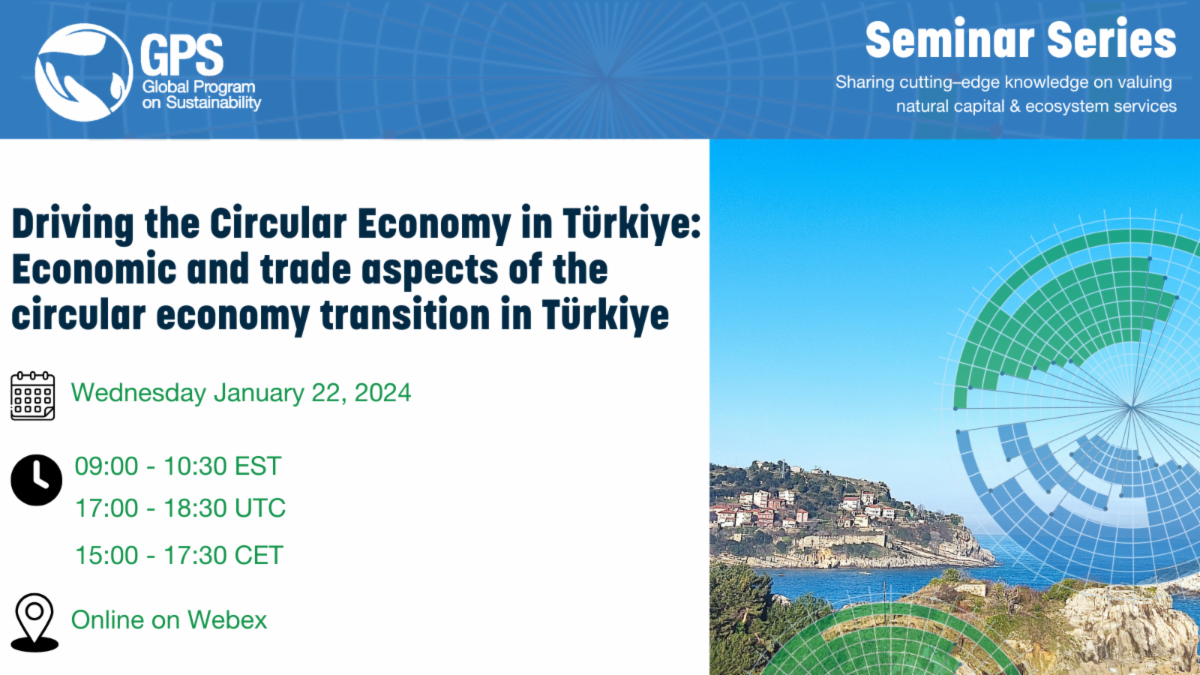 GPS
Global Program on Sustainability

Seminar Series

Sharing cutting–edge knowledge on valuing natural capital & ecosystem services

Driving the Circular Economy in Türkiye: Economic and trade aspects of the circular economy transition in Türkiye

Wednesday January 22, 2024

09:00 - 10:30 EST
17:00 - 18:30 UTC
15:00 - 17:30 CET

Online on Webex